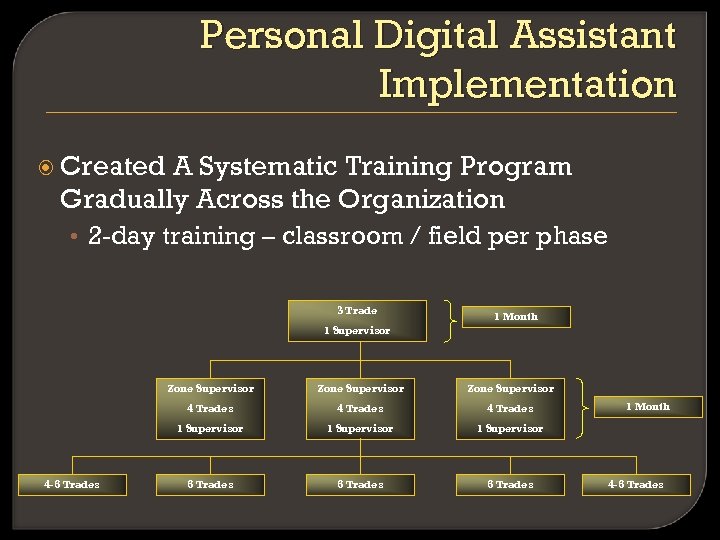 Personal Digital Assistant Implementation

Created A Systematic Training Program Gradually Across the Organization

• 2-day training – classroom / field per phase

3 Trade
1 Supervisor

1 Month

Zone Supervisor
4 Trades
1 Supervisor

Zone Supervisor
4 Trades
1 Supervisor

Zone Supervisor
4 Trades
1 Supervisor

1 Month

4-6 Trades

6 Trades

6 Trades

6 Trades

4-6 Trades